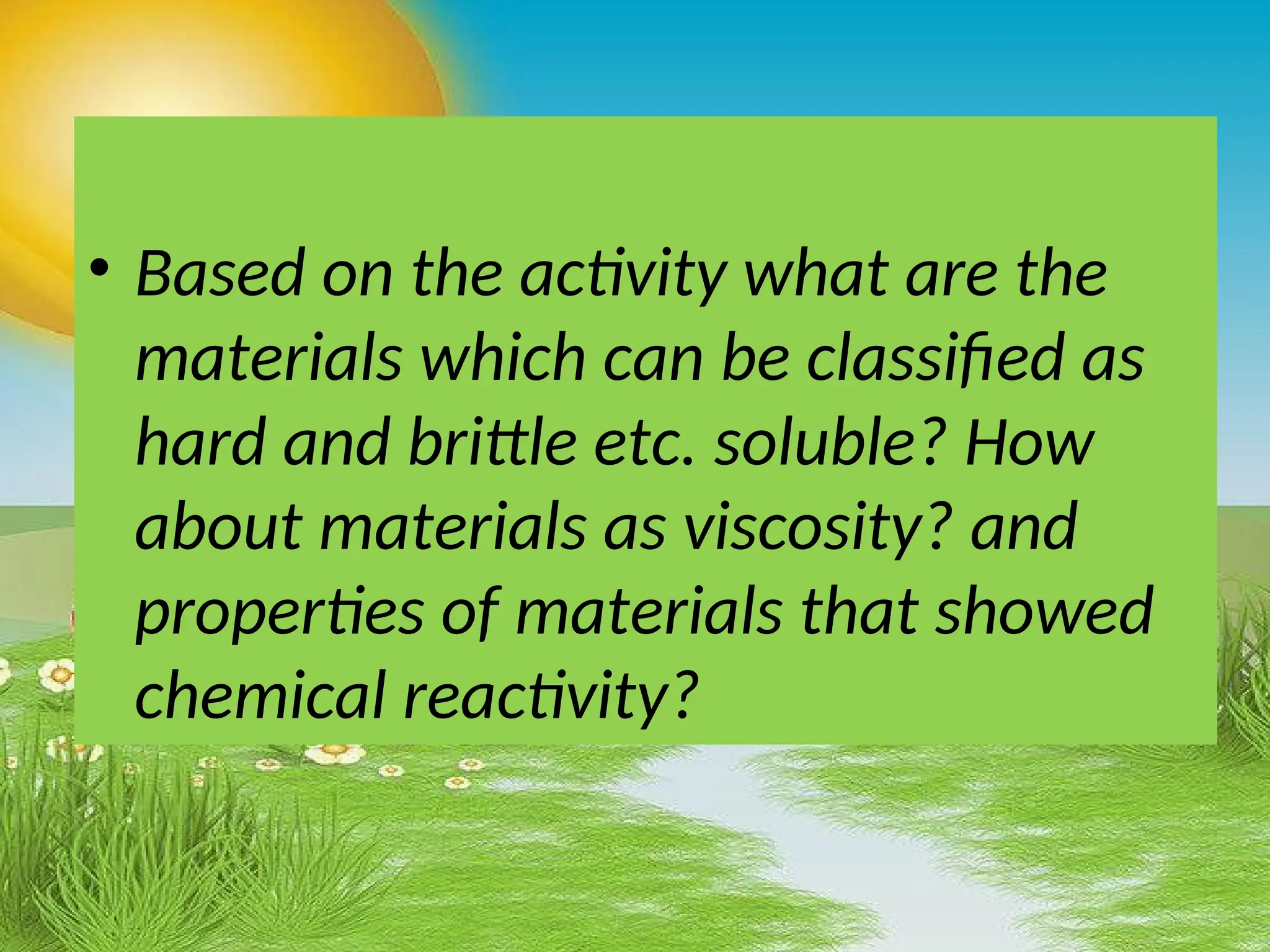 • Based on the activity what are the materials which can be classified as hard and brittle etc. soluble? How about materials as viscosity? and properties of materials that showed chemical reactivity?